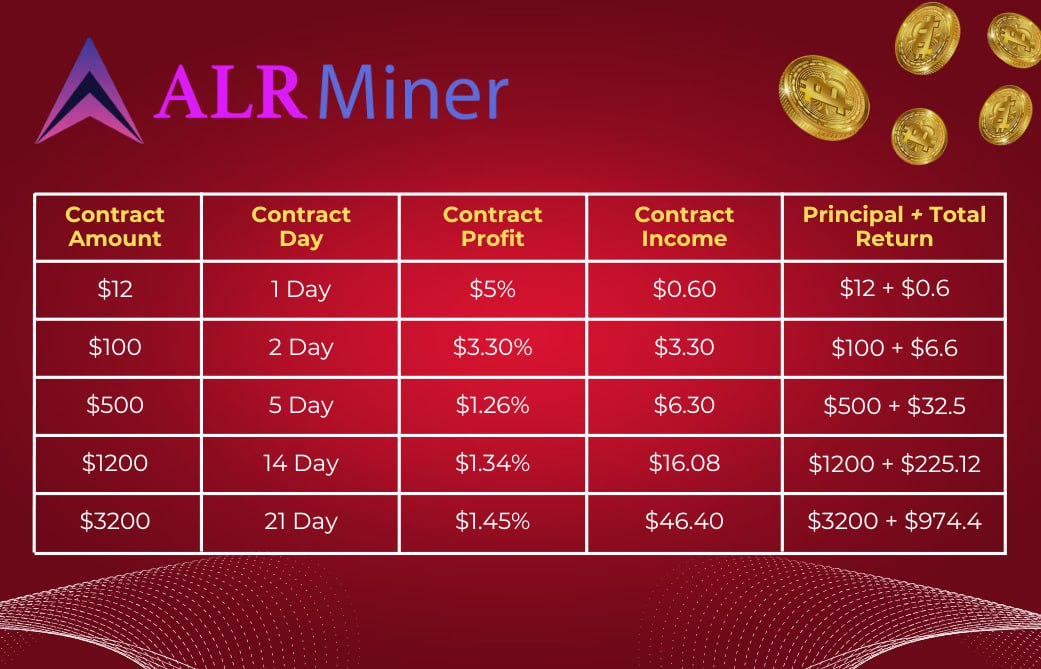 ALR Miner

| Contract Amount | Contract Day | Contract Profit | Contract Income | Principal + Total Return |
|---|---|---|---|---|
| \$12 | 1 Day | \$5% | \$0.60 | \$12 + \$0.6 |
| \$100 | 2 Day | \$3.30% | \$3.30 | \$100 + \$6.6 |
| \$500 | 5 Day | \$1.26% | \$6.30 | \$500 + \$32.5 |
| \$1200 | 14 Day | \$1.34% | \$16.08 | \$1200 + \$225.12 |
| \$3200 | 21 Day | \$1.45% | \$46.40 | \$3200 + \$974.4 |